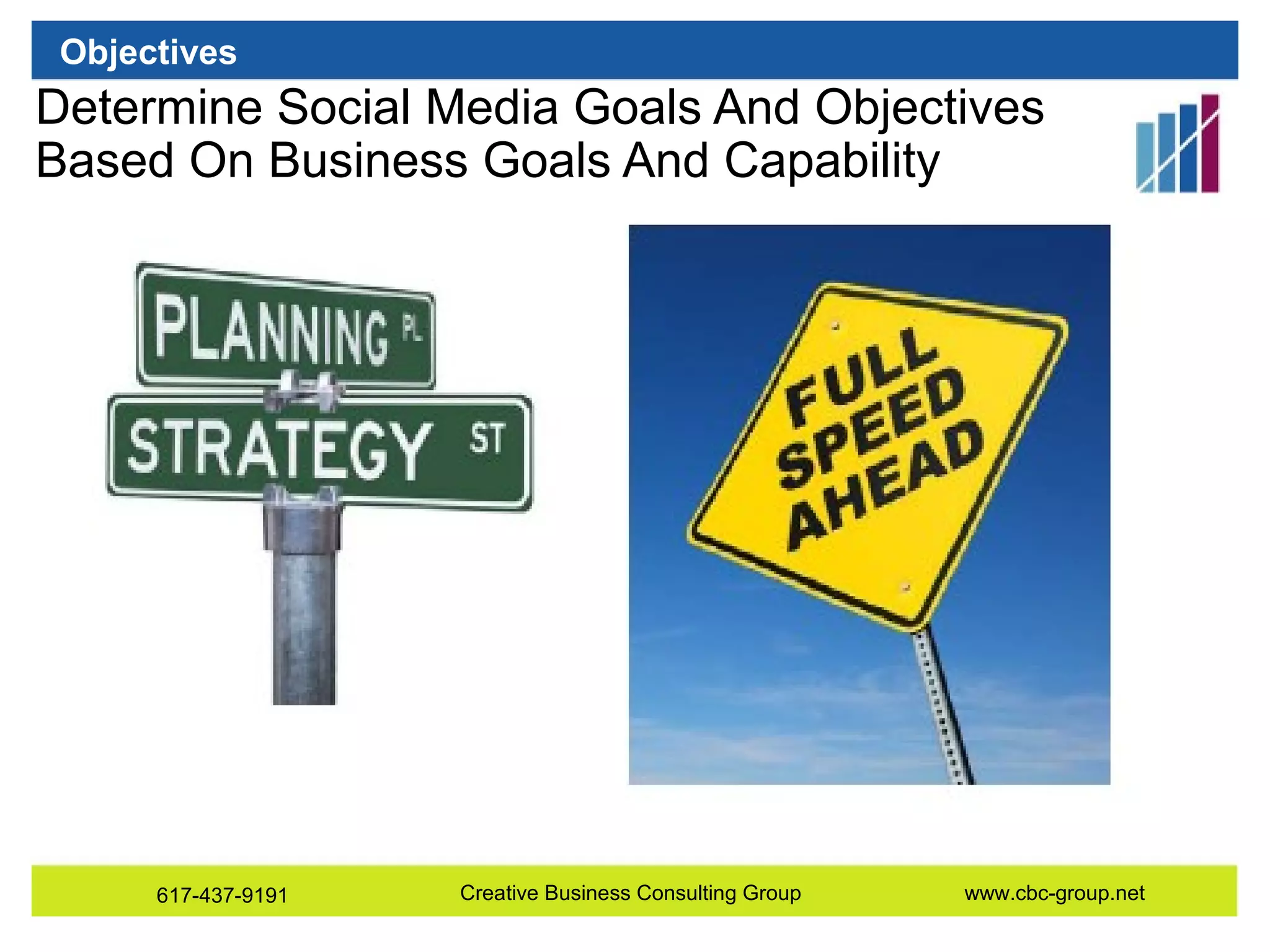 Objectives

Determine Social Media Goals And Objectives Based On Business Goals And Capability

PLANNING PL
STRATEGY ST

FULL SPEED AHEAD

617-437-9191 Creative Business Consulting Group www.cbc-group.net